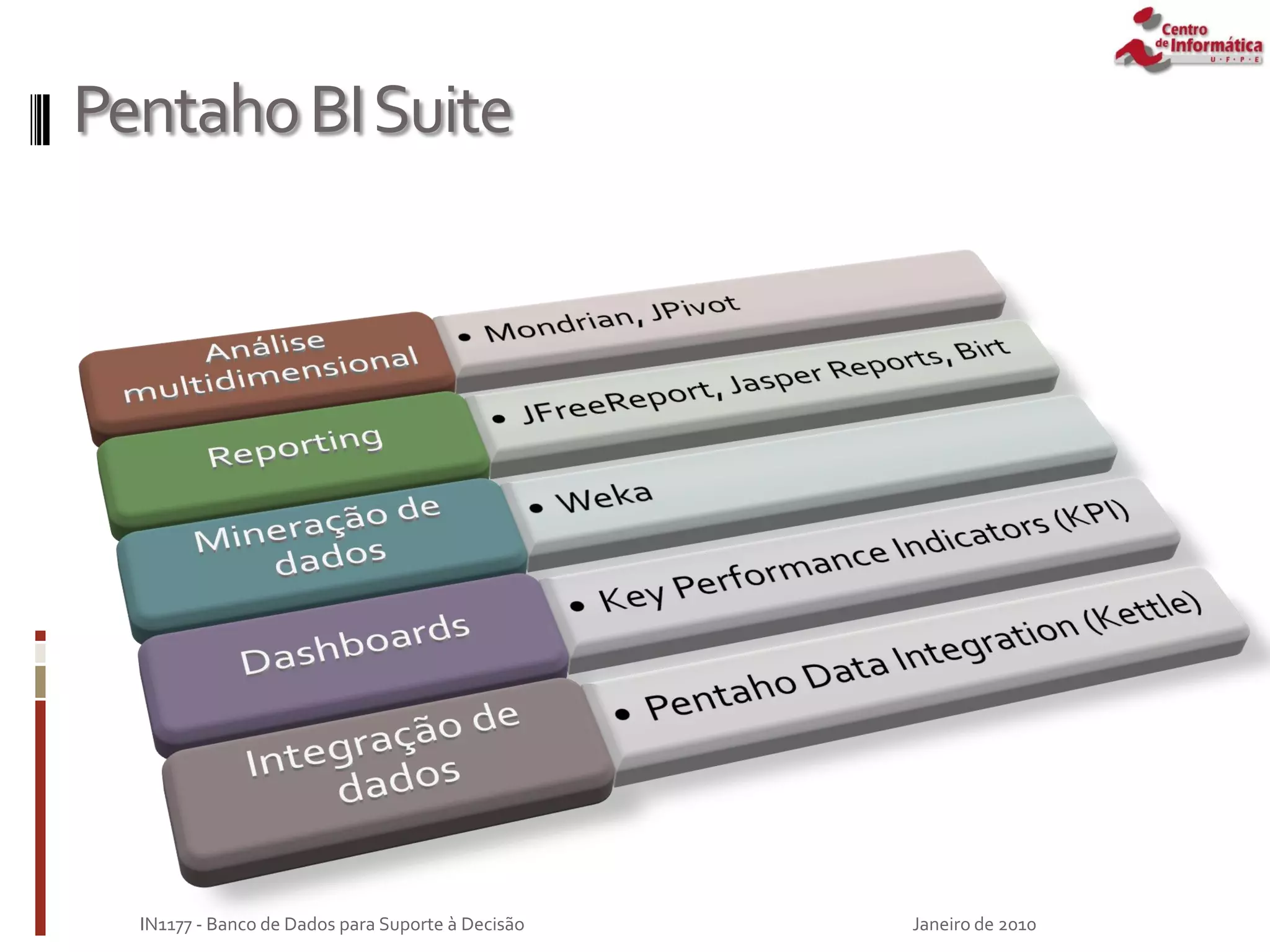 Centro de Informática U·F·P·E

Pentaho BI Suite

Análise multidimensional
• Mondrian, JPivot

Reporting
• JFreeReport, Jasper Reports, Birt

Mineração de dados
• Weka

Dashboards
• Key Performance Indicators (KPI)

Integração de dados
• Pentaho Data Integration (Kettle)

IN1177 - Banco de Dados para Suporte à Decisão

Janeiro de 2010